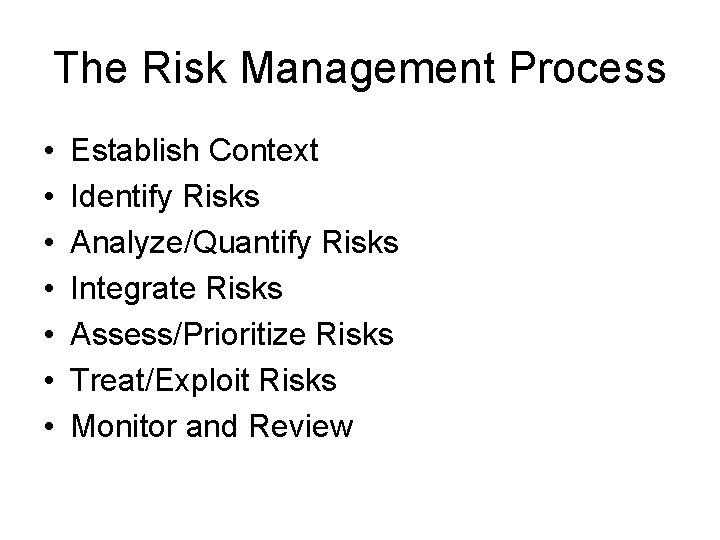 The Risk Management Process

• Establish Context
• Identify Risks
• Analyze/Quantify Risks
• Integrate Risks
• Assess/Prioritize Risks
• Treat/Exploit Risks
• Monitor and Review